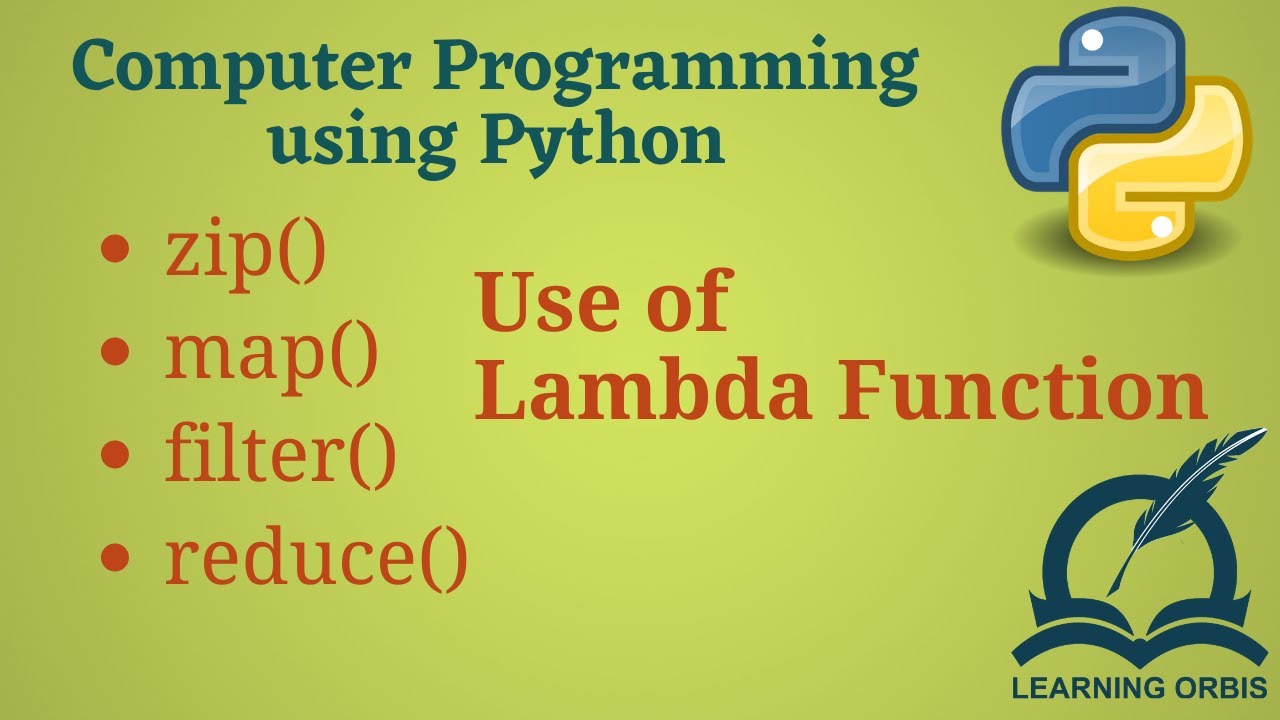 Computer Programming using Python

• zip()
• map()
• filter()
• reduce()

Use of Lambda Function

LEARNING ORBIS